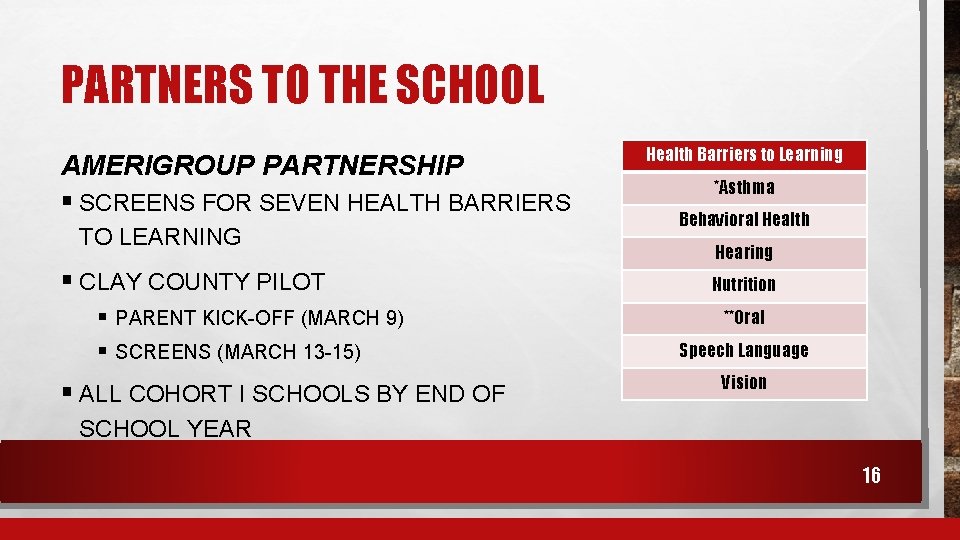 PARTNERS TO THE SCHOOL

AMERIGROUP PARTNERSHIP

▪ SCREENS FOR SEVEN HEALTH BARRIERS TO LEARNING

▪ CLAY COUNTY PILOT

▪ PARENT KICK-OFF (MARCH 9)

▪ SCREENS (MARCH 13-15)

▪ ALL COHORT I SCHOOLS BY END OF SCHOOL YEAR

| Health Barriers to Learning |
|---|
| *Asthma |
| Behavioral Health |
| Hearing |
| Nutrition |
| **Oral |
| Speech Language |
| Vision |

16